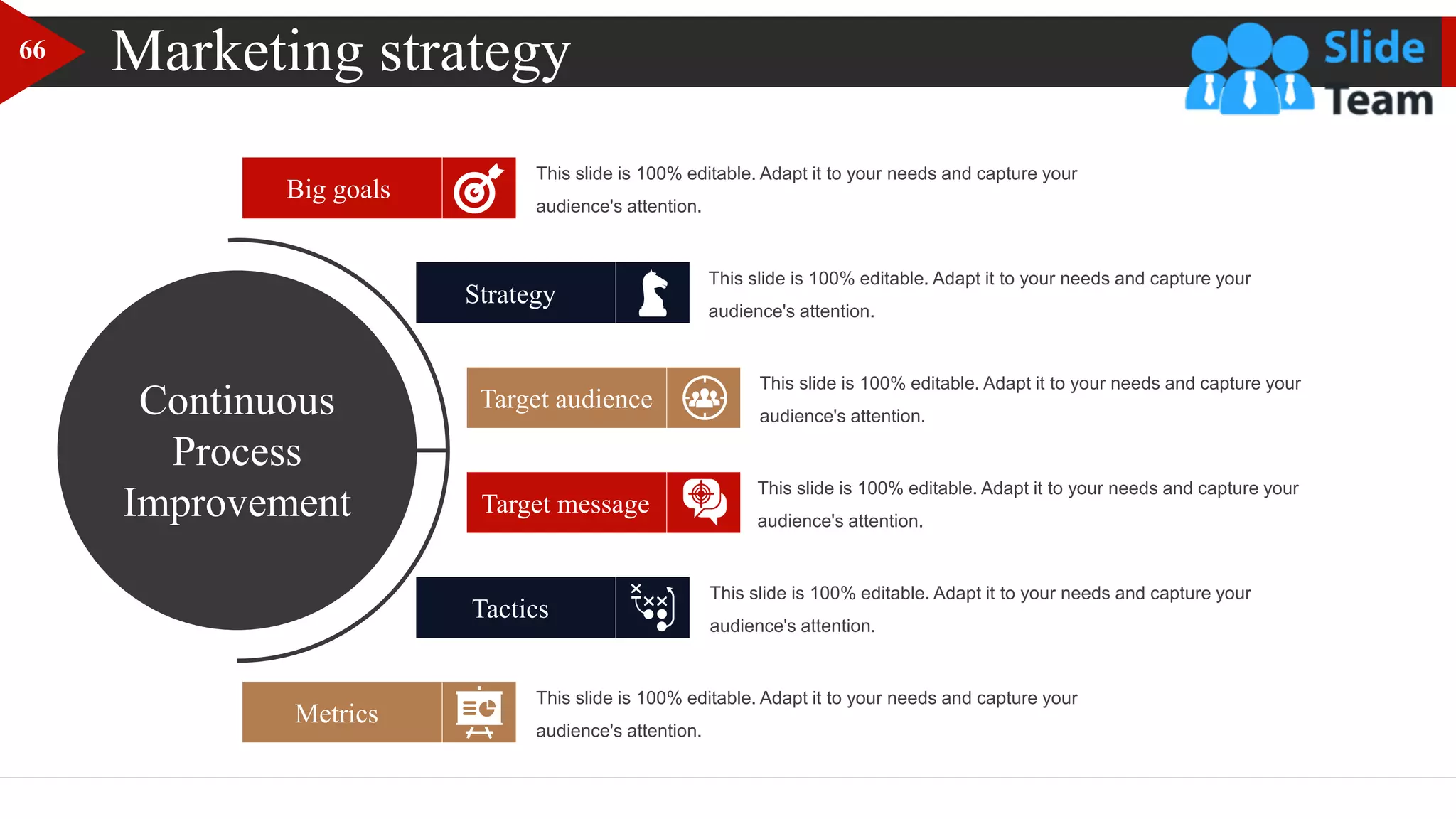 66

Marketing strategy

Slide Team

Continuous Process Improvement

Big goals

This slide is 100% editable. Adapt it to your needs and capture your audience's attention.

Strategy

This slide is 100% editable. Adapt it to your needs and capture your audience's attention.

Target audience

This slide is 100% editable. Adapt it to your needs and capture your audience's attention.

Target message

This slide is 100% editable. Adapt it to your needs and capture your audience's attention.

Tactics

This slide is 100% editable. Adapt it to your needs and capture your audience's attention.

Metrics

This slide is 100% editable. Adapt it to your needs and capture your audience's attention.